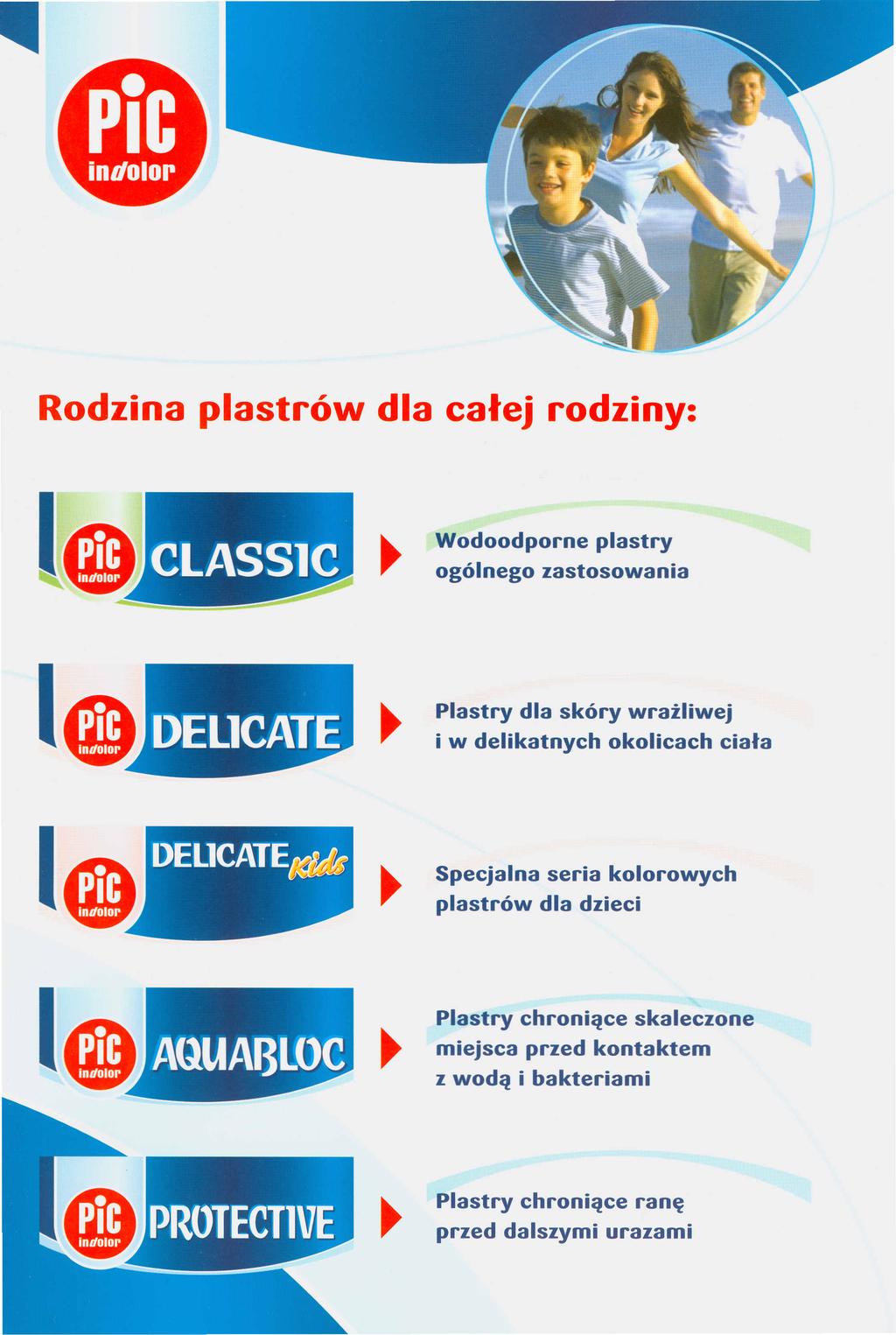 PiC indolor

Rodzina plastrów dla całej rodziny:

PiC indolor CLASSIC

Wodoodporne plastry ogólnego zastosowania

PiC indolor DELICATE

Plastry dla skóry wrażliwej i w delikatnych okolicach ciała

PiC indolor DELICATE Kids

Specjalna seria kolorowych plastrów dla dzieci

PiC indolor AQUABLOC

Plastry chroniące skaleczone miejsca przed kontaktem z wodą i bakteriami

PiC indolor PROTECTIVE

Plastry chroniące ranę przed dalszymi urazami